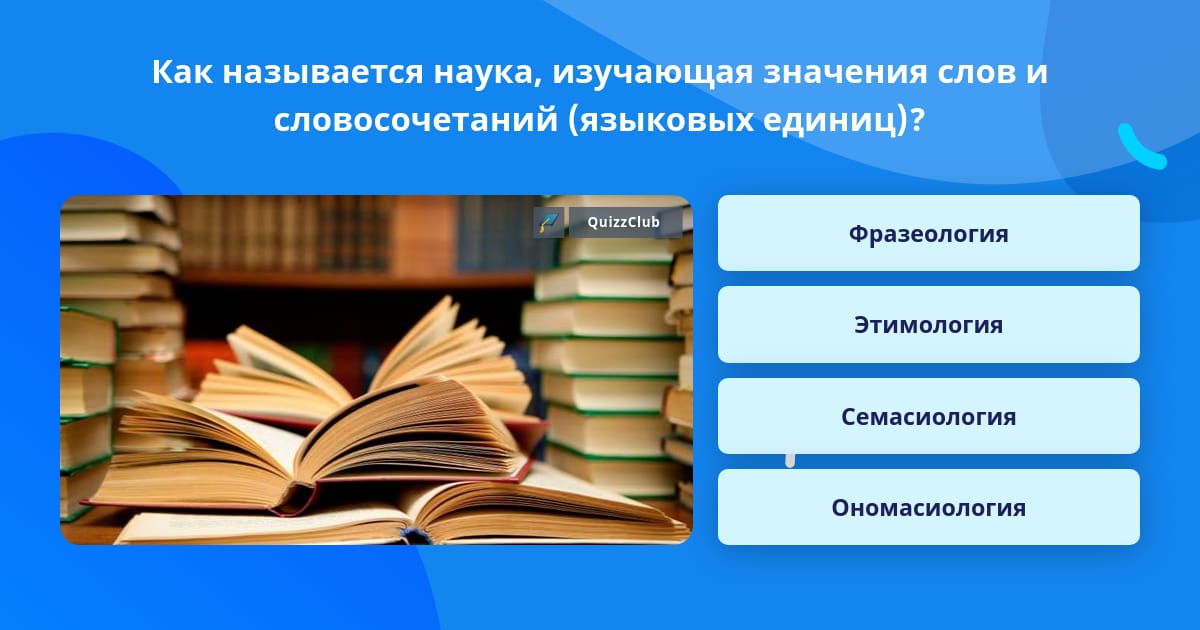 Как называется наука, изучающая значения слов и словосочетаний (языковых единиц)?

QuizzClub

Фразеология

Этимология

Семасиология

Ономасиология